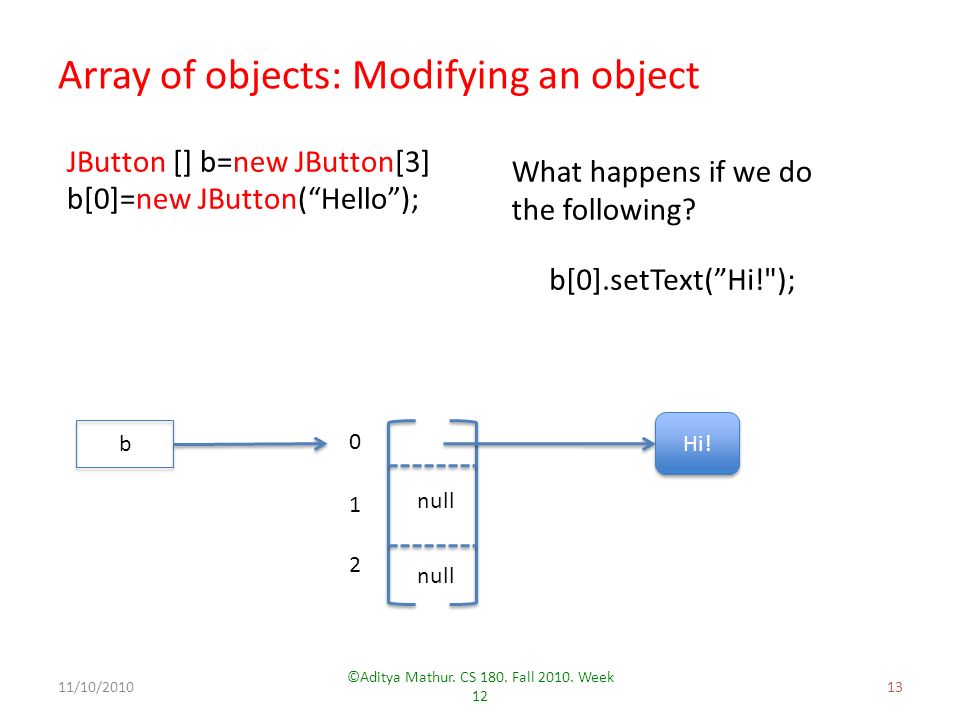 Array of objects: Modifying an object

JButton [] b=new JButton[3]
b[0]=new JButton(“Hello”);

What happens if we do the following?

b[0].setText(”Hi!");

b

0

1

2

null

null

Hi!

11/10/2010

©Aditya Mathur. CS 180. Fall 2010. Week 12

13